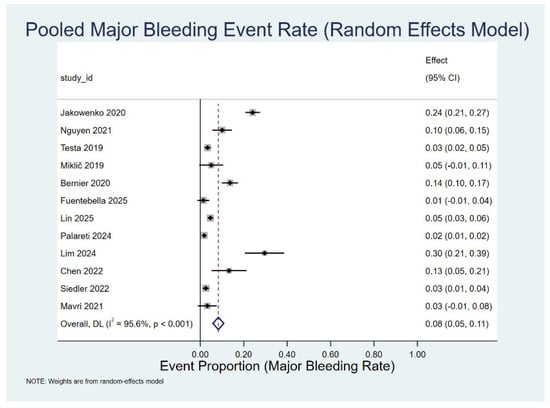 Pooled Major Bleeding Event Rate (Random Effects Model)

| study_id | Effect (95% CI) |
|---|---|
| Jakowenko 2020 | 0.24 (0.21, 0.27) |
| Nguyen 2021 | 0.10 (0.06, 0.15) |
| Testa 2019 | 0.03 (0.02, 0.05) |
| Miklič 2019 | 0.05 (-0.01, 0.11) |
| Bernier 2020 | 0.14 (0.10, 0.17) |
| Fuentebella 2025 | 0.01 (-0.01, 0.04) |
| Lin 2025 | 0.05 (0.03, 0.06) |
| Palareti 2024 | 0.02 (0.01, 0.02) |
| Lim 2024 | 0.30 (0.21, 0.39) |
| Chen 2022 | 0.13 (0.05, 0.21) |
| Siedler 2022 | 0.03 (0.01, 0.04) |
| Mavri 2021 | 0.03 (-0.01, 0.08) |
| Overall, DL ($I^2$ = 95.6%, p < 0.001) | 0.08 (0.05, 0.11) |

0.00 0.20 0.40 0.60 0.80 1.00

Event Proportion (Major Bleeding Rate)

NOTE: Weights are from random-effects model